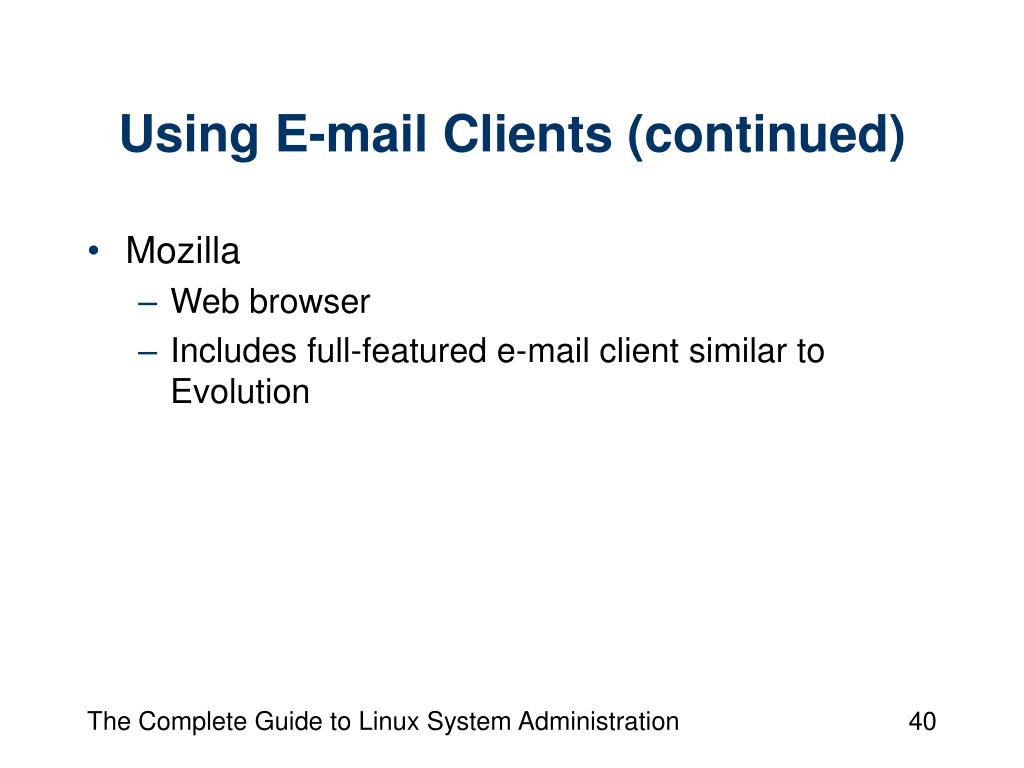 Using E-mail Clients (continued)

• Mozilla
– Web browser
– Includes full-featured e-mail client similar to Evolution

The Complete Guide to Linux System Administration

40